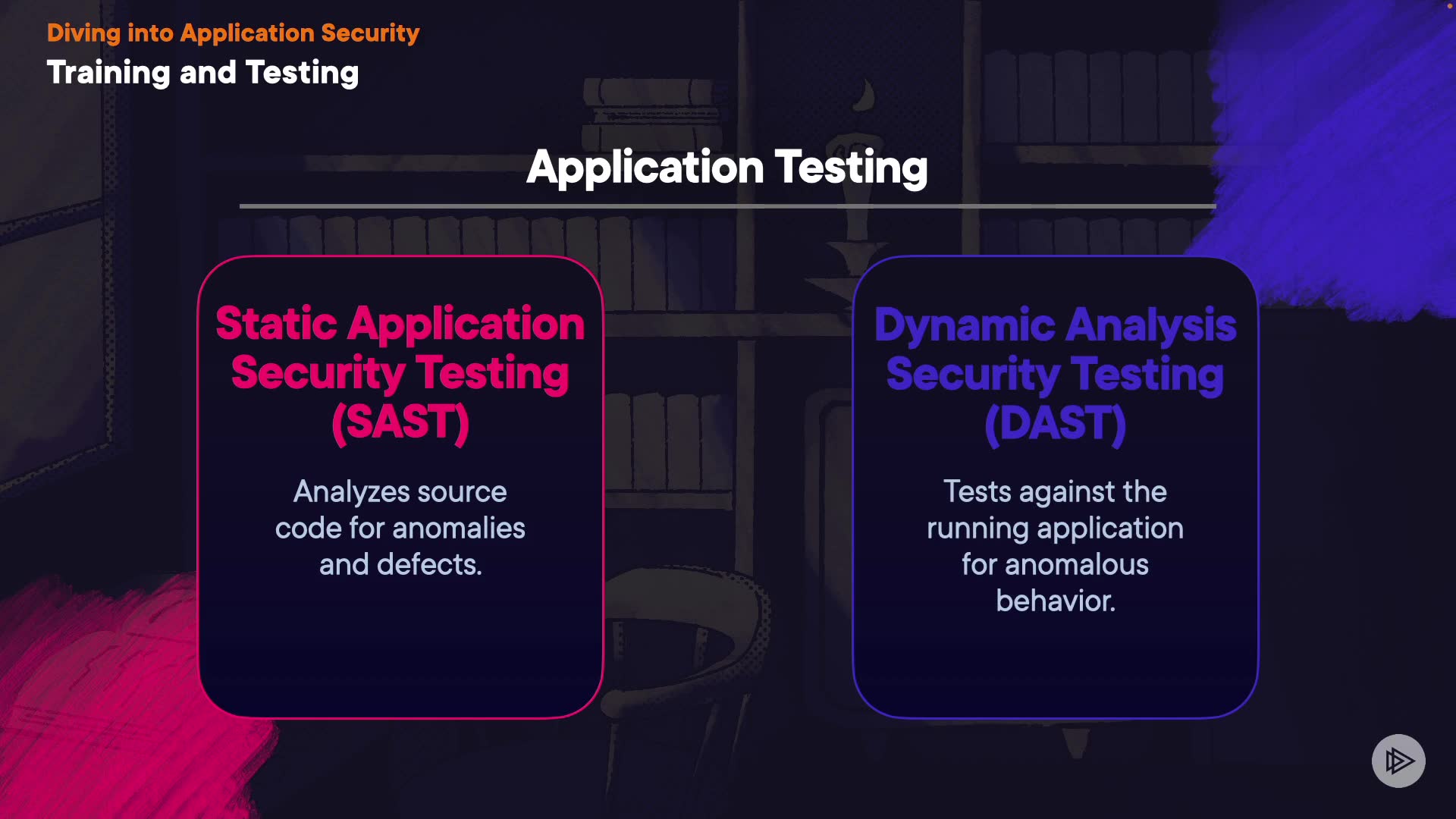 Diving into Application Security
Training and Testing

Application Testing

Static Application Security Testing (SAST)

Analyzes source code for anomalies and defects.

Dynamic Analysis Security Testing (DAST)

Tests against the running application for anomalous behavior.